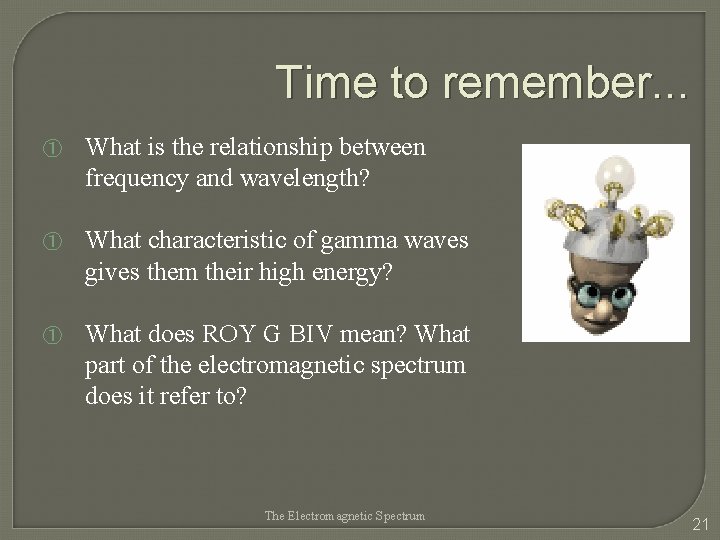 Time to remember...

① What is the relationship between frequency and wavelength?

① What characteristic of gamma waves gives them their high energy?

① What does ROY G BIV mean? What part of the electromagnetic spectrum does it refer to?

The Electromagnetic Spectrum

21